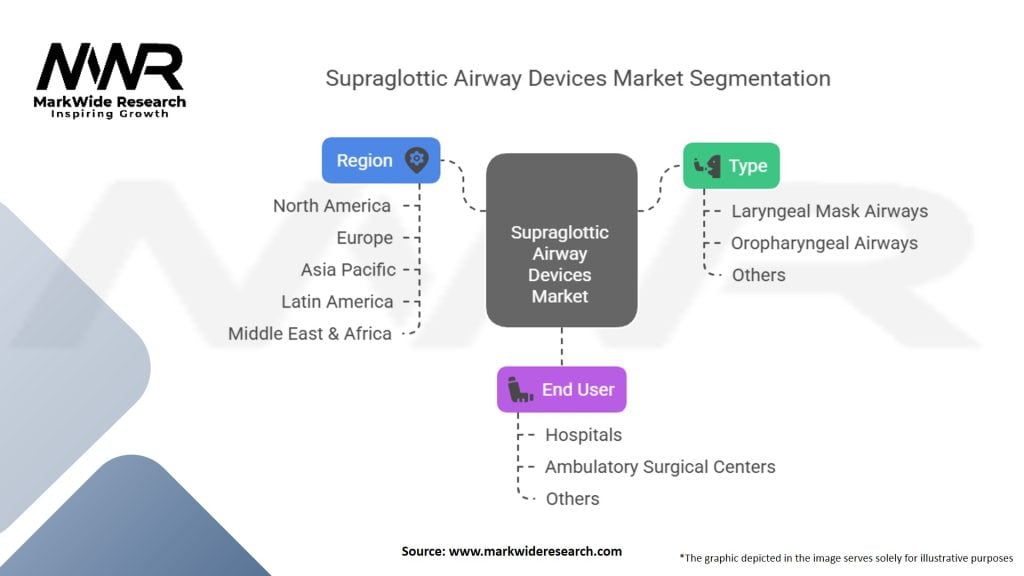 MWR
MarkWide Research
Inspiring Growth

Supraglottic Airway Devices Market Segmentation

Region
North America
Europe
Asia Pacific
Latin America
Middle East & Africa

Supraglottic Airway Devices Market

Type
Laryngeal Mask Airways
Oropharyngeal Airways
Others

End User
Hospitals
Ambulatory Surgical Centers
Others

Source: www.markwideresearch.com

*The graphic depicted in the image serves solely for illustrative purposes